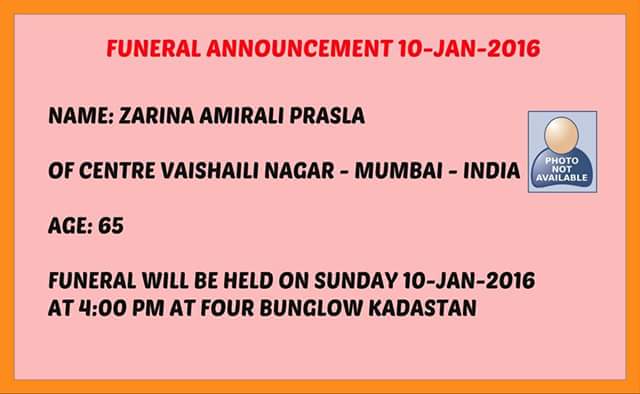 FUNERAL ANNOUNCEMENT 10-JAN-2016

NAME: ZARINA AMIRALI PRASLA

OF CENTRE VAISHAILI NAGAR - MUMBAI - INDIA

PHOTO NOT AVAILABLE

AGE: 65

FUNERAL WILL BE HELD ON SUNDAY 10-JAN-2016 AT 4:00 PM AT FOUR BUNGLOW KADASTAN